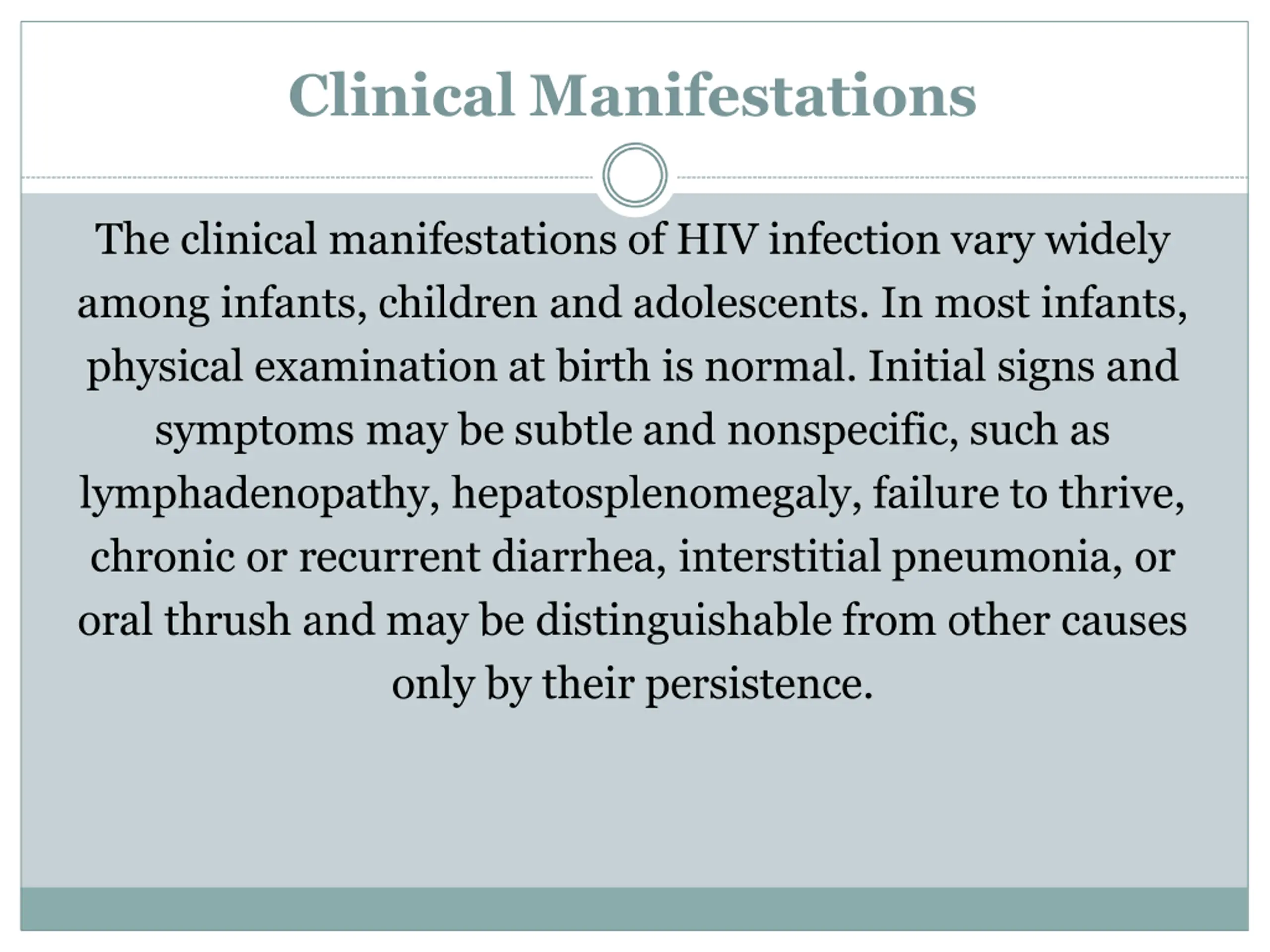 Clinical Manifestations

The clinical manifestations of HIV infection vary widely among infants, children and adolescents. In most infants, physical examination at birth is normal. Initial signs and symptoms may be subtle and nonspecific, such as lymphadenopathy, hepatosplenomegaly, failure to thrive, chronic or recurrent diarrhea, interstitial pneumonia, or oral thrush and may be distinguishable from other causes only by their persistence.